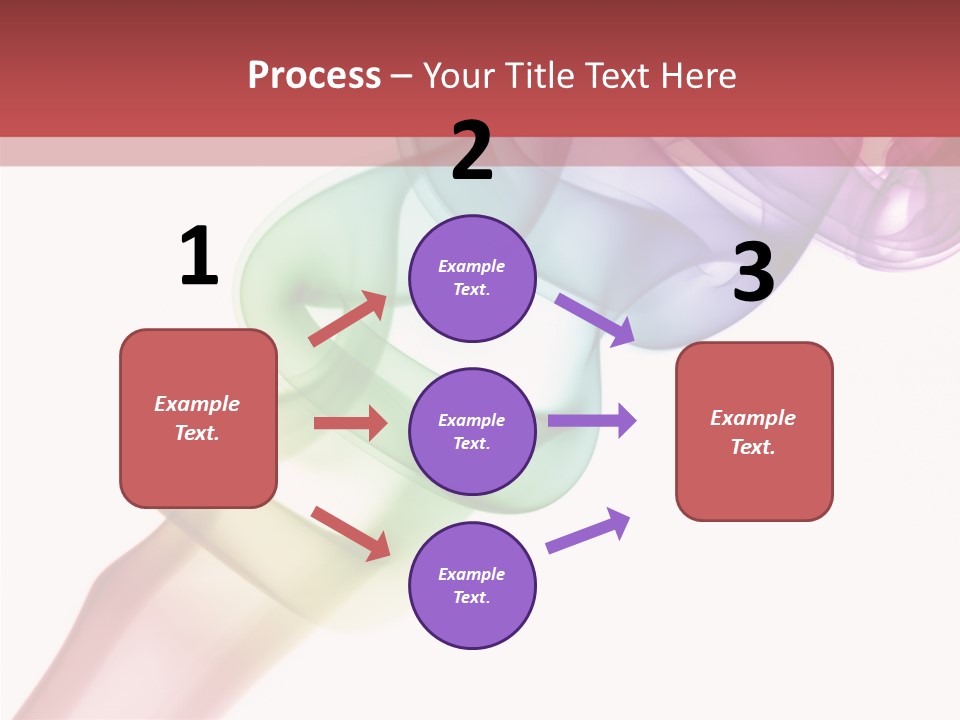 Process – Your Title Text Here

1

Example Text.

2

Example Text.

Example Text.

Example Text.

3

Example Text.